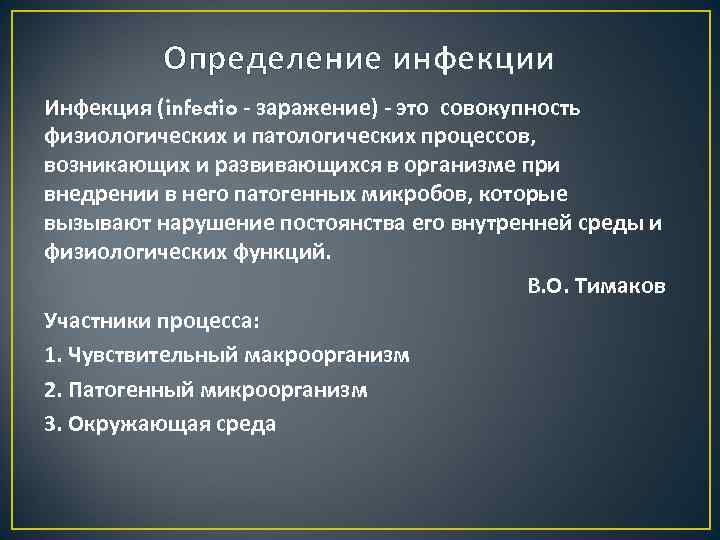 Определение инфекции

Инфекция (infectio - заражение) - это совокупность физиологических и патологических процессов, возникающих и развивающихся в организме при внедрении в него патогенных микробов, которые вызывают нарушение постоянства его внутренней среды и физиологических функций.

В.О. Тимаков

Участники процесса:

1. Чувствительный макроорганизм

2. Патогенный микроорганизм

3. Окружающая среда